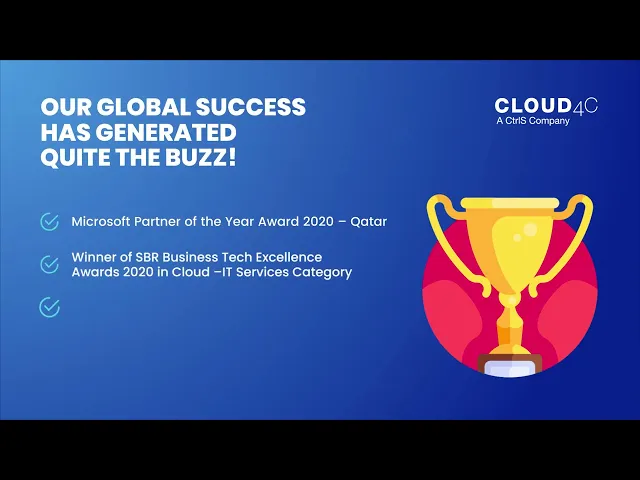 OUR GLOBAL SUCCESS HAS GENERATED QUITE THE BUZZ!

CLOUD4C
A CtrlS Company

Microsoft Partner of the Year Award 2020 – Qatar

Winner of SBR Business Tech Excellence Awards 2020 in Cloud –IT Services Category